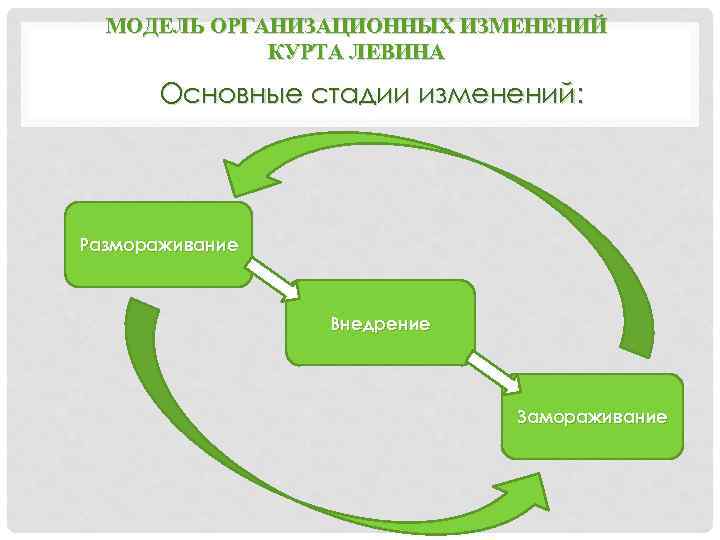 МОДЕЛЬ ОРГАНИЗАЦИОННЫХ ИЗМЕНЕНИЙ КУРТА ЛЕВИНА

Основные стадии изменений:

Размораживание

Внедрение

Замораживание